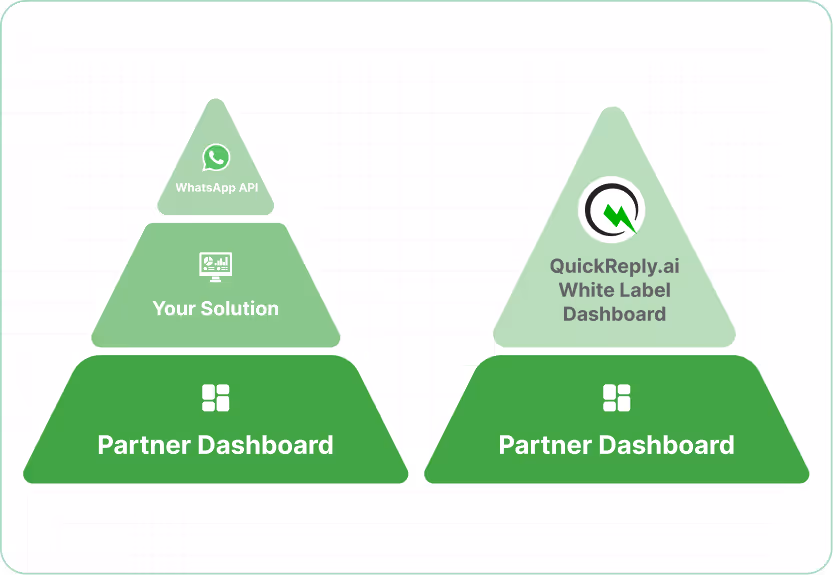 WhatsApp API

Your Solution

Partner Dashboard

QuickReply.ai White Label Dashboard

Partner Dashboard